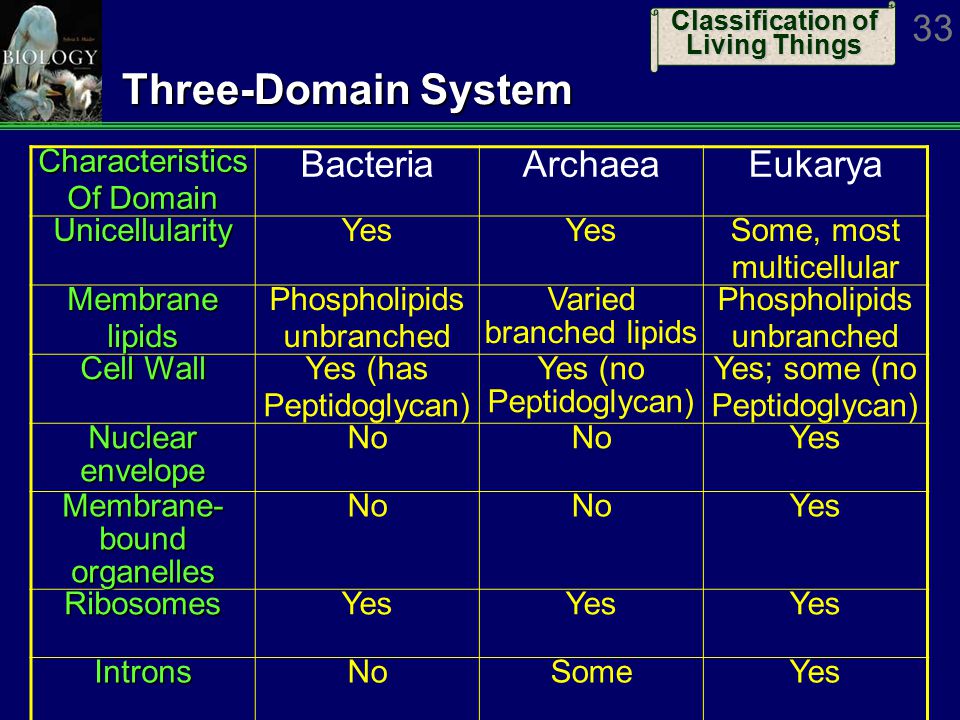 BIOLOGY

Classification of Living Things

33

Three-Domain System

| Characteristics Of Domain | Bacteria | Archaea | Eukarya |
|---|---|---|---|
| Unicellularity | Yes | Yes | Some, most multicellular |
| Membrane lipids | Phospholipids unbranched | Varied branched lipids | Phospholipids unbranched |
| Cell Wall | Yes (has Peptidoglycan) | Yes (no Peptidoglycan) | Yes; some (no Peptidoglycan) |
| Nuclear envelope | No | No | Yes |
| Membrane-bound organelles | No | No | Yes |
| Ribosomes | Yes | Yes | Yes |
| Introns | No | Some | Yes |